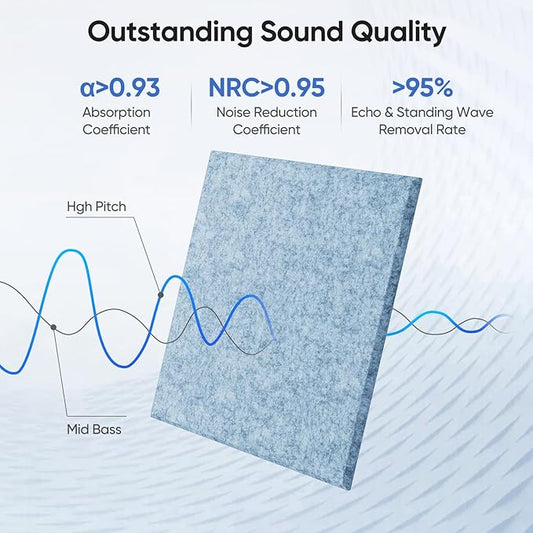 Outstanding Sound Quality

α>0.93
Absorption Coefficient

NRC>0.95
Noise Reduction Coefficient

>95%
Echo & Standing Wave Removal Rate

Hgh Pitch

Mid Bass